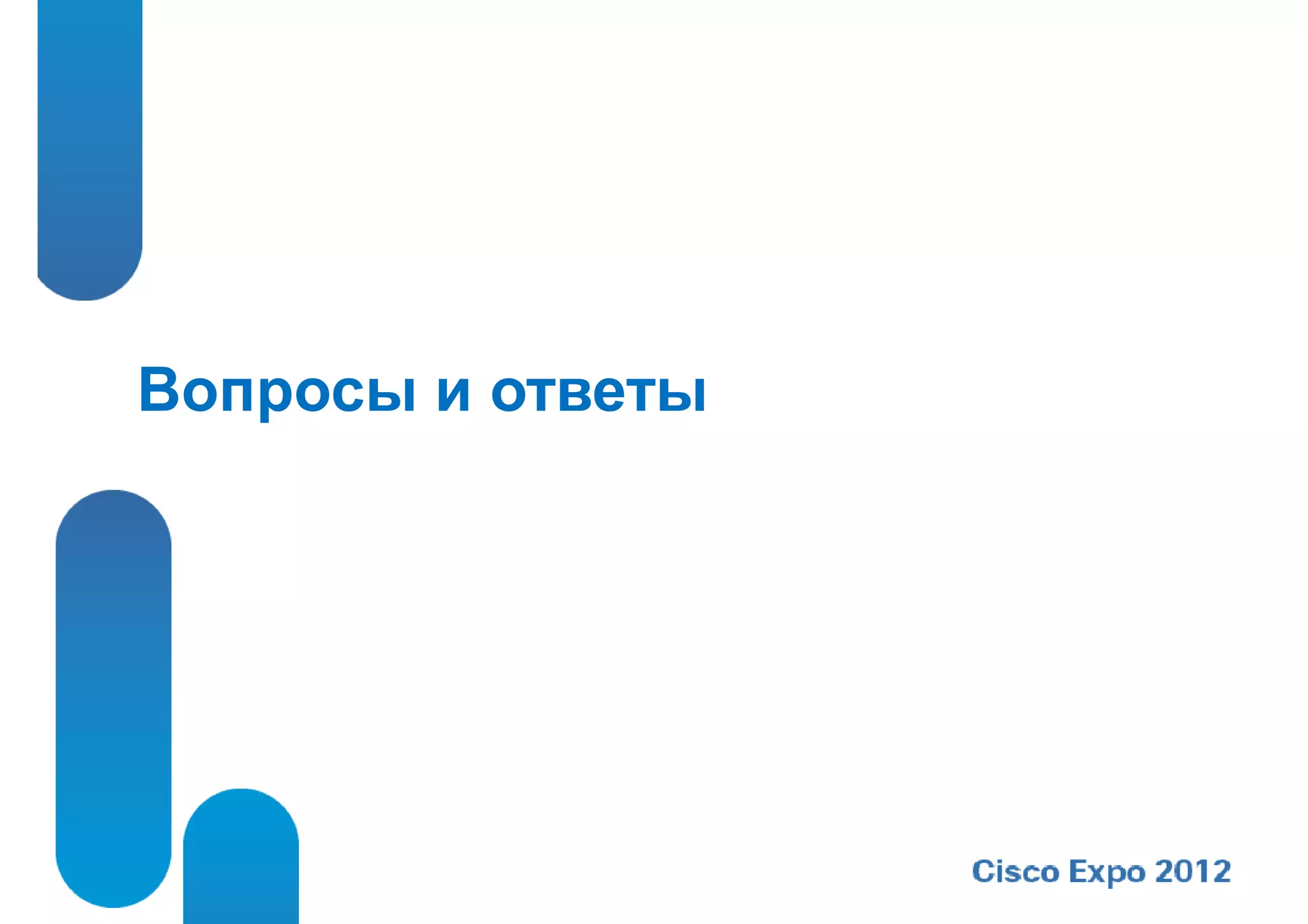 Вопросы и ответы

Cisco Expo 2012